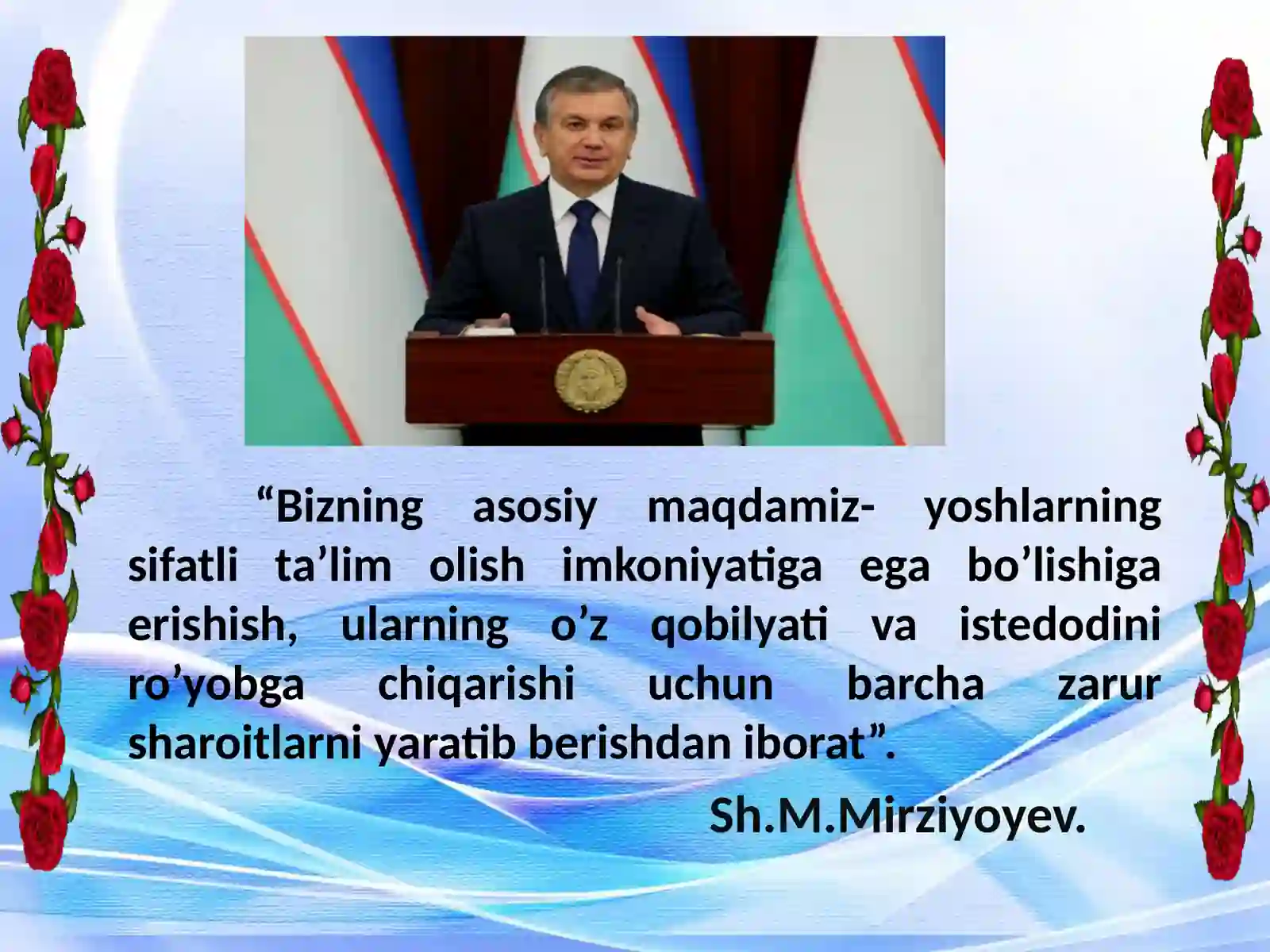 “Bizning asosiy maqdamiz- yoshlarning sifatli ta’lim olish imkoniyatiga ega bo’lishiga erishish, ularning o’z qobilyati va istedodini ro’yobga chiqarishi uchun barcha zarur sharoitlarni yaratib berishdan iborat”.

Sh.M.Mirziyoyev.